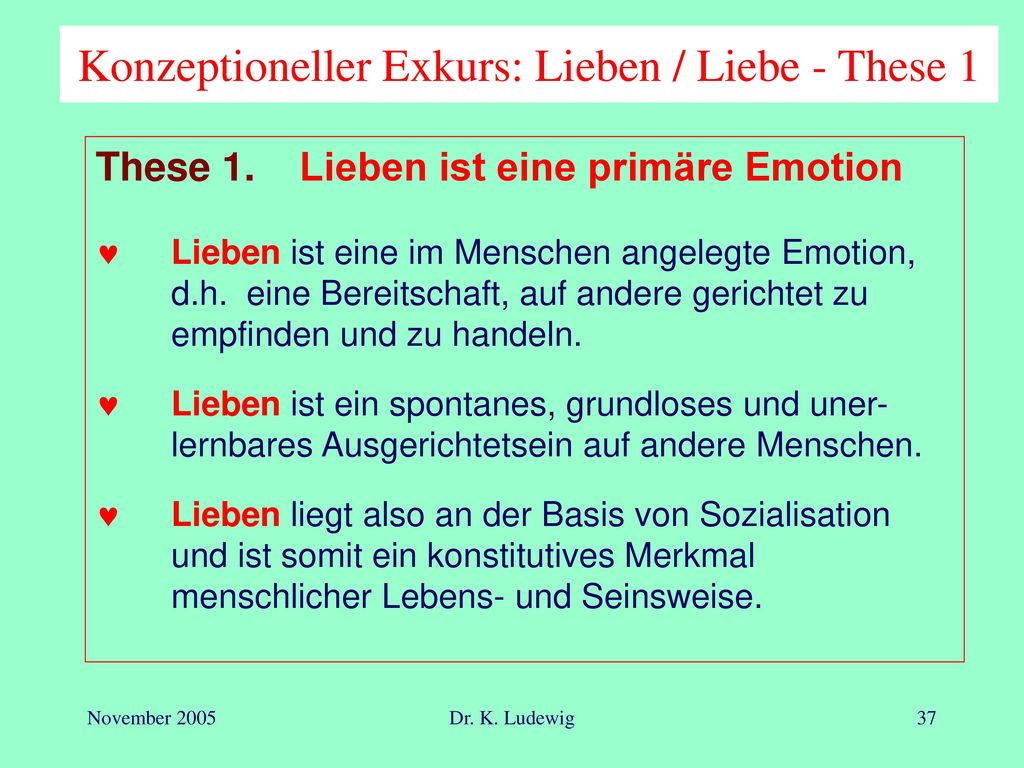 Konzeptioneller Exkurs: Lieben / Liebe - These 1

These 1. Lieben ist eine primäre Emotion

♥ Lieben ist eine im Menschen angelegte Emotion, d.h. eine Bereitschaft, auf andere gerichtet zu empfinden und zu handeln.

♥ Lieben ist ein spontanes, grundloses und unerlernbares Ausgerichtetsein auf andere Menschen.

♥ Lieben liegt also an der Basis von Sozialisation und ist somit ein konstitutives Merkmal menschlicher Lebens- und Seinsweise.

November 2005 Dr. K. Ludewig 37